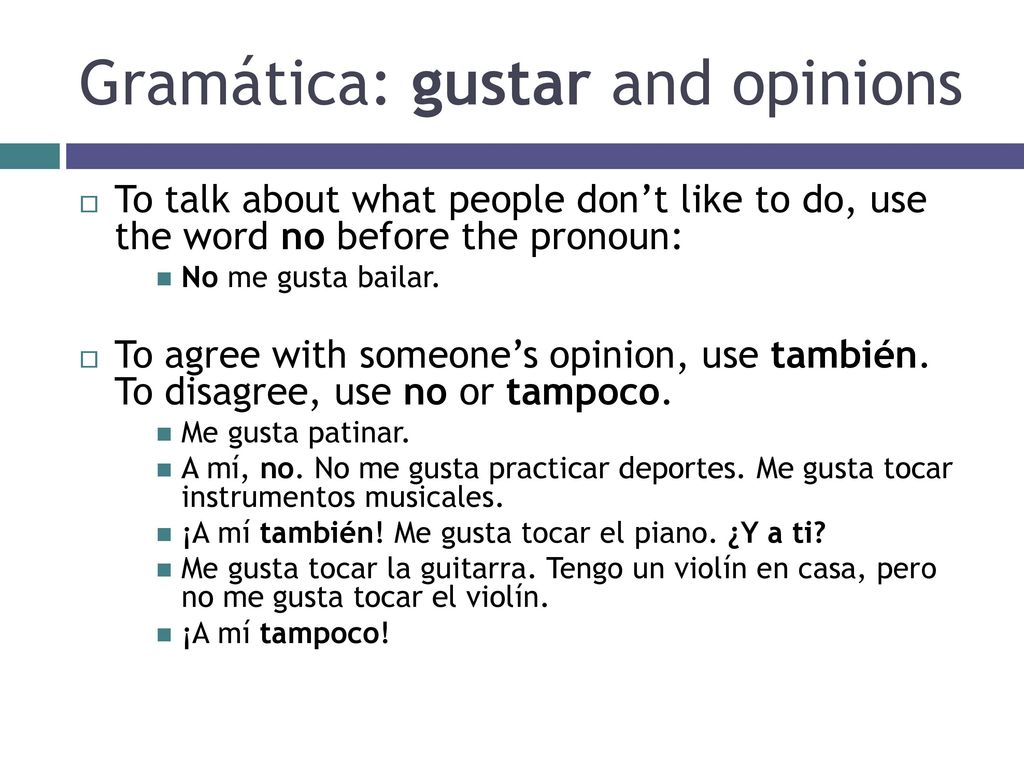 Gramática: gustar and opinions

To talk about what people don't like to do, use the word no before the pronoun:

No me gusta bailar.

To agree with someone's opinion, use también. To disagree, use no or tampoco.

Me gusta patinar.

A mí, no. No me gusta practicar deportes. Me gusta tocar instrumentos musicales.

¡A mí también! Me gusta tocar el piano. ¿Y a ti?

Me gusta tocar la guitarra. Tengo un violín en casa, pero no me gusta tocar el violín.

¡A mí tampoco!